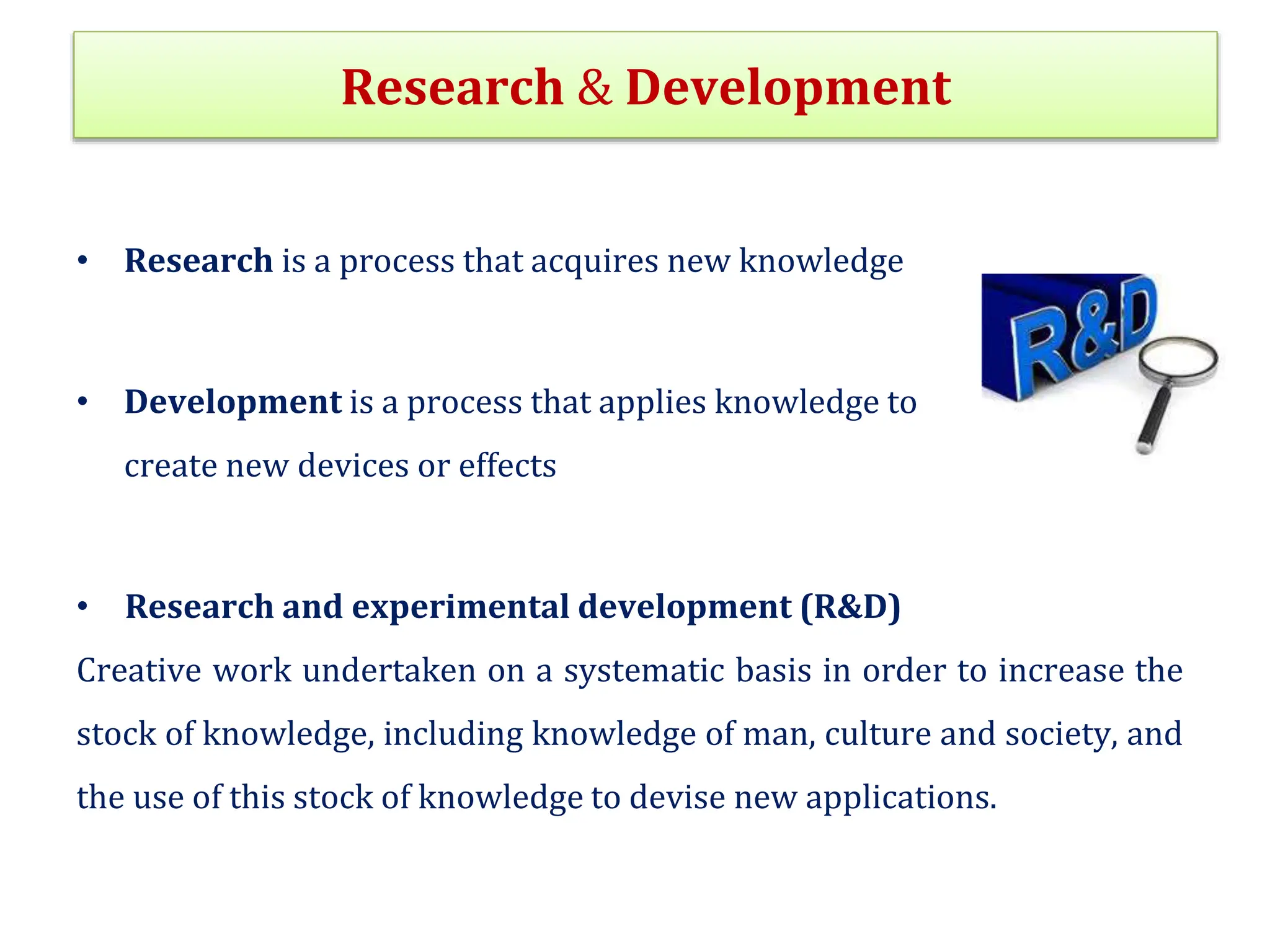 Research & Development

• Research is a process that acquires new knowledge

R&D

• Development is a process that applies knowledge to create new devices or effects

• Research and experimental development (R&D)

Creative work undertaken on a systematic basis in order to increase the stock of knowledge, including knowledge of man, culture and society, and the use of this stock of knowledge to devise new applications.